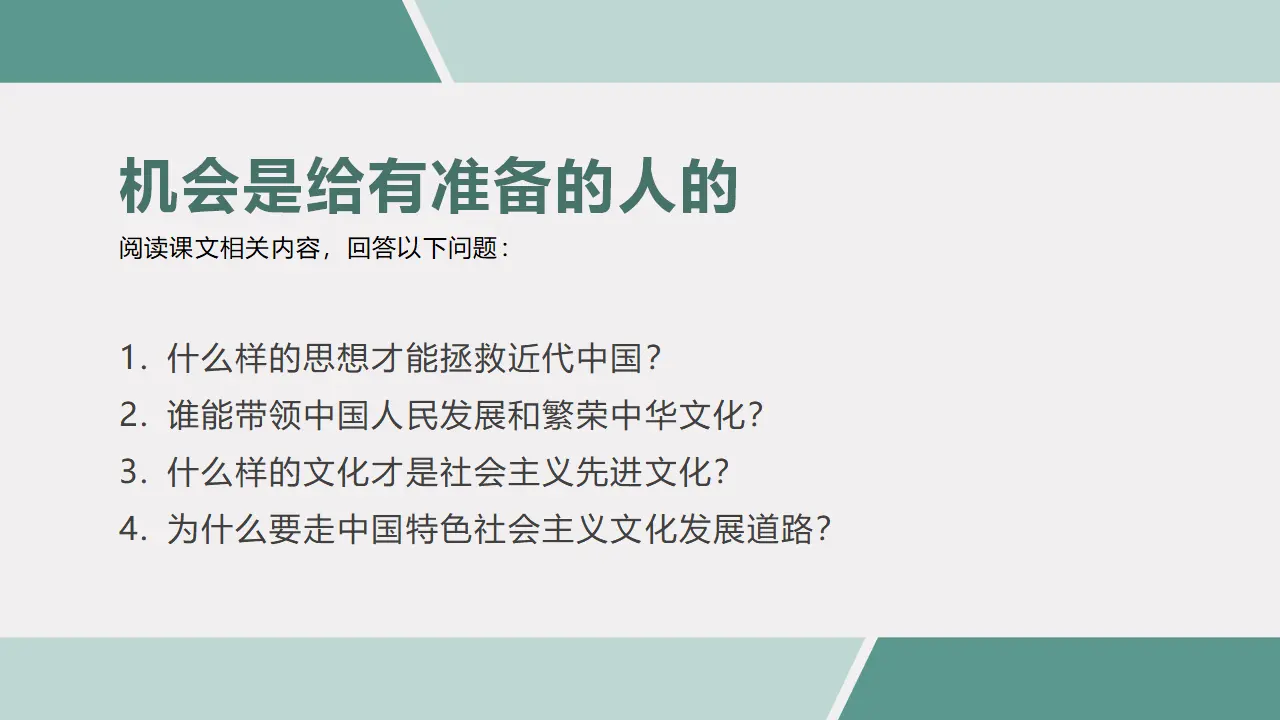 机会是给有准备的人的

阅读课文相关内容，回答以下问题：

1. 什么样的思想才能拯救近代中国？
2. 谁能带领中国人民发展和繁荣中华文化？
3. 什么样的文化才是社会主义先进文化？
4. 为什么要走中国特色社会主义文化发展道路？